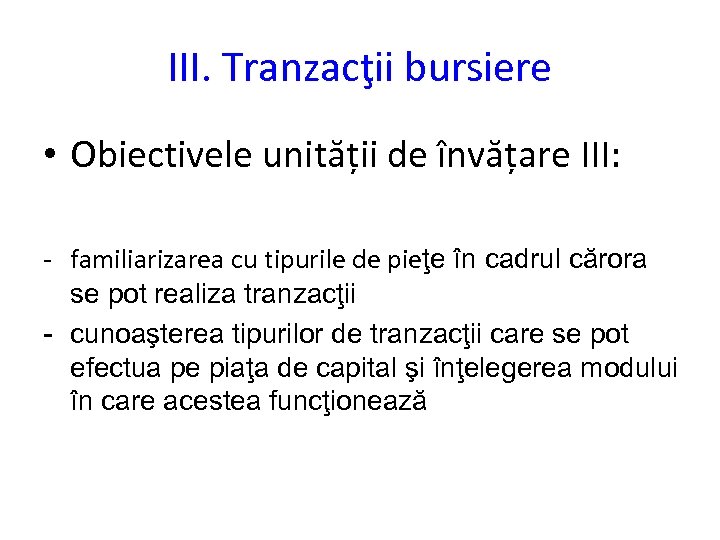 III. Tranzacţii bursiere

• Obiectivele unității de învățare III:

- familiarizarea cu tipurile de pieţe în cadrul cărora se pot realiza tranzacţii
- cunoaşterea tipurilor de tranzacţii care se pot efectua pe piaţa de capital şi înţelegerea modului în care acestea funcţionează